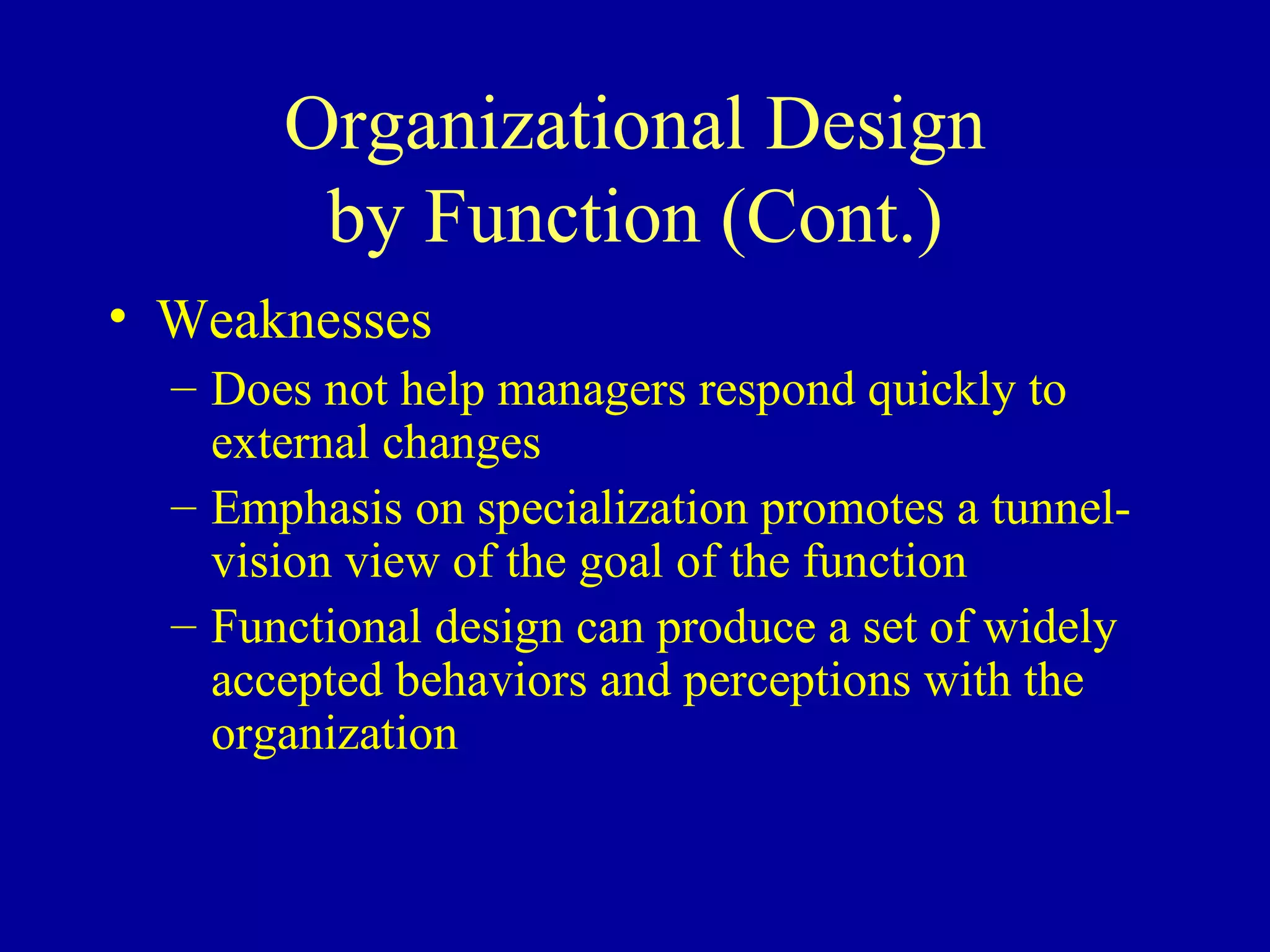 Organizational Design by Function (Cont.)

• Weaknesses
– Does not help managers respond quickly to external changes
– Emphasis on specialization promotes a tunnel-vision view of the goal of the function
– Functional design can produce a set of widely accepted behaviors and perceptions with the organization